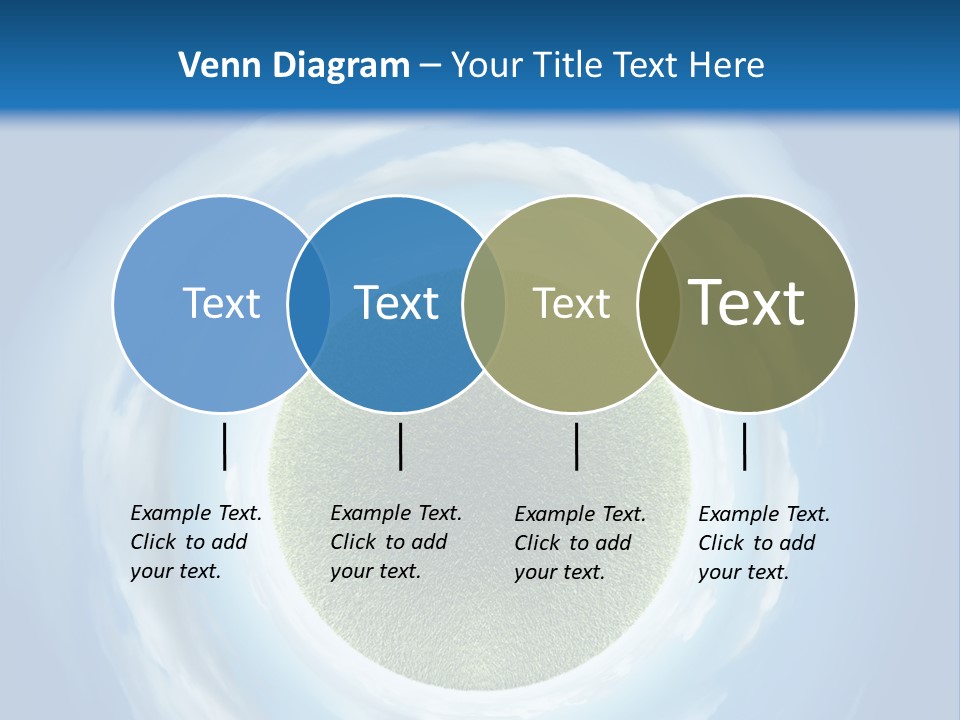 Venn Diagram – Your Title Text Here

Text

Text

Text

Text

Example Text. Click to add your text.

Example Text. Click to add your text.

Example Text. Click to add your text.

Example Text. Click to add your text.